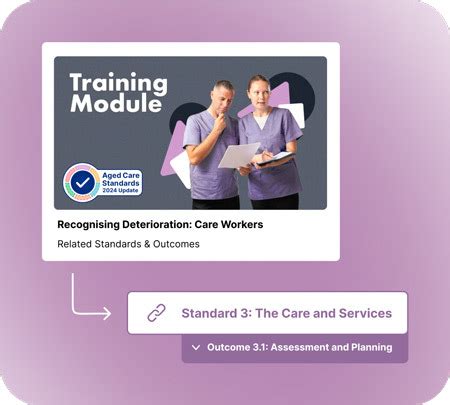 Training Module

Aged Care Standards 2024 Update

Recognising Deterioration: Care Workers

Related Standards & Outcomes

Standard 3: The Care and Services

Outcome 3.1: Assessment and Planning